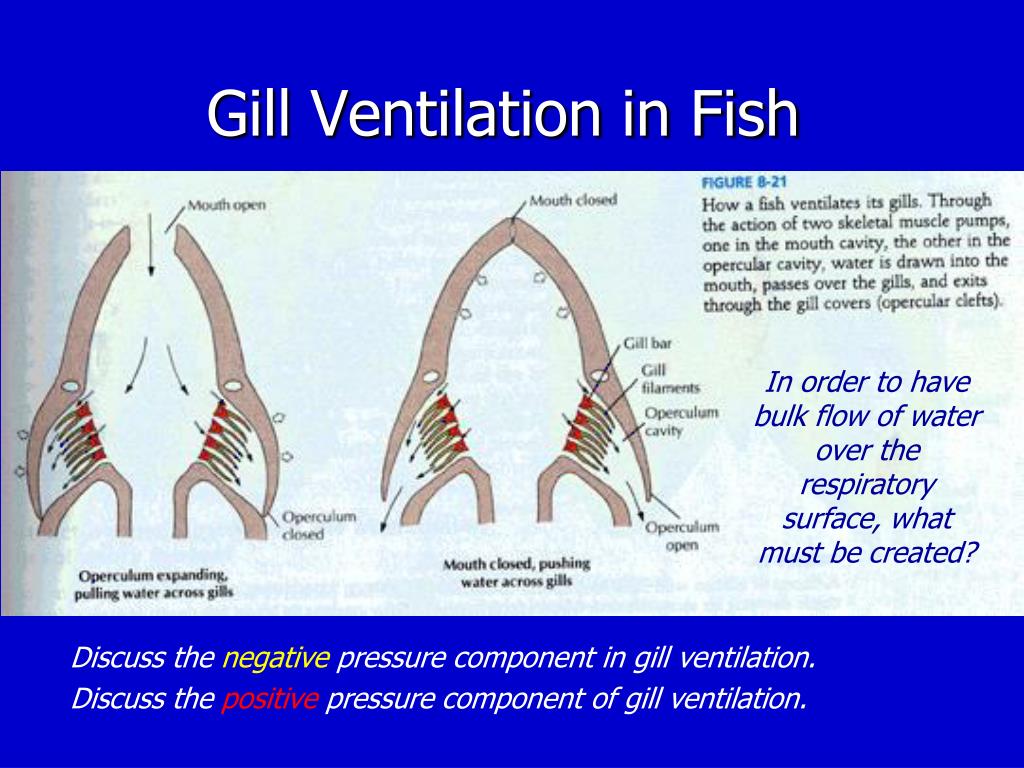 Gill Ventilation in Fish

Mouth open

Operculum closed

Operculum expanding, pulling water across gills

Mouth closed

Gill bar

Gill filaments

Operculum cavity

Operculum open

Mouth closed, pushing water across gills

FIGURE 8-21
How a fish ventilates its gills. Through the action of two skeletal muscle pumps, one in the mouth cavity, the other in the opercular cavity, water is drawn into the mouth, passes over the gills, and exits through the gill covers (opercular clefts).

In order to have bulk flow of water over the respiratory surface, what must be created?

Discuss the negative pressure component in gill ventilation.
Discuss the positive pressure component of gill ventilation.